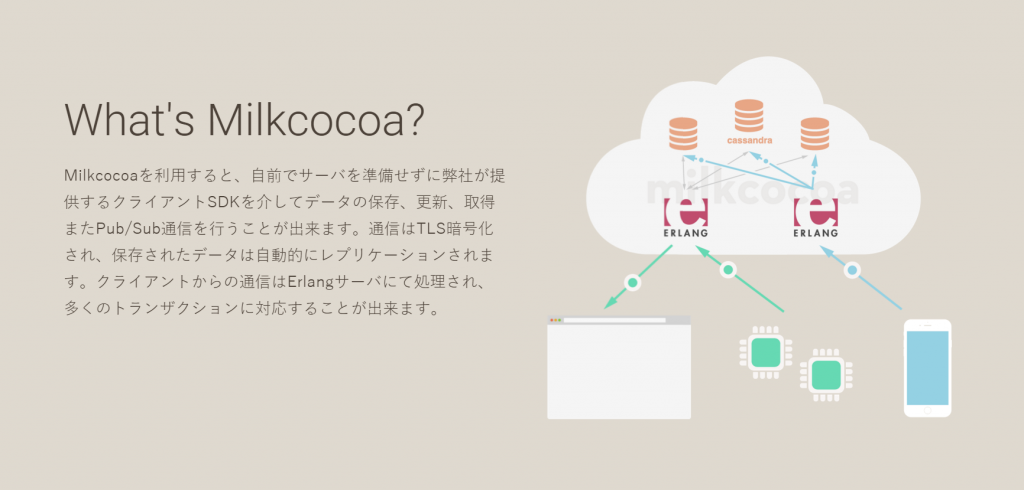 What's Milkcocoa?

Milkcocoaを利用すると、自前でサーバを準備せずに弊社が提供するクライアントSDKを介してデータの保存、更新、取得またPub/Sub通信を行うことが出来ます。通信はTLS暗号化され、保存されたデータは自動的にレプリケーションされます。クライアントからの通信はErlangサーバにて処理され、多くのトランザクションに対応することが出来ます。

cassandra

milkcocoa

ERLANG

ERLANG